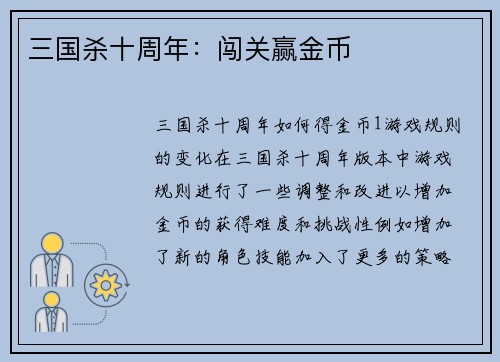 三国杀十周年：闯关赢金币

三国杀十周年如何得金币1游戏规则的变化在三国杀十周年版本中游戏规则进行了一些调整和改进以增加金币的获得难度和挑战性例如增加了新的角色技能加入了更多的策略